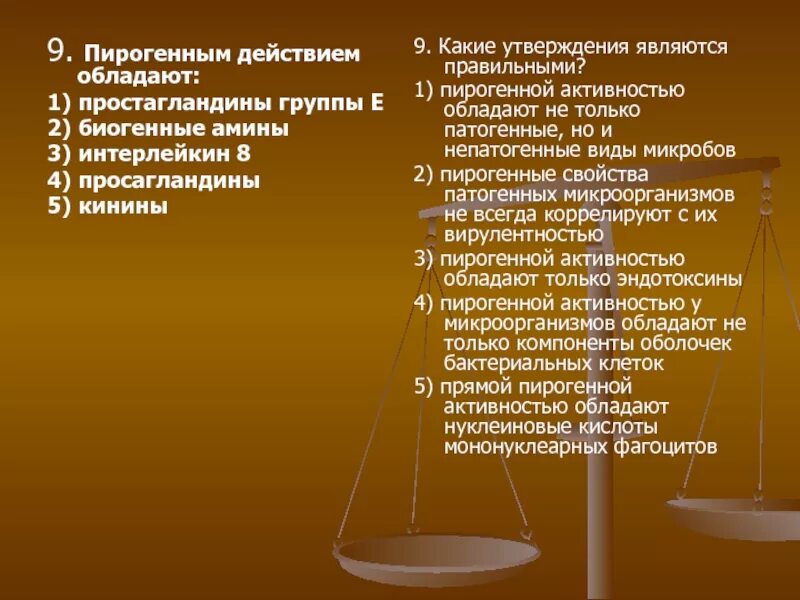 9. Пирогенным действием обладают:
1) простагландины группы Е
2) биогенные амины
3) интерлейкин 8
4) просагландины
5) кинины

9. Какие утверждения являются правильными?
1) пирогенной активностью обладают не только патогенные, но и непатогенные виды микробов
2) пирогенные свойства патогенных микроорганизмов не всегда коррелируют с их вирулентностью
3) пирогенной активностью обладают только эндотоксины
4) пирогенной активностью у микроорганизмов обладают не только компоненты оболочек бактериальных клеток
5) прямой пирогенной активностью обладают нуклеиновые кислоты мононуклеарных фагоцитов